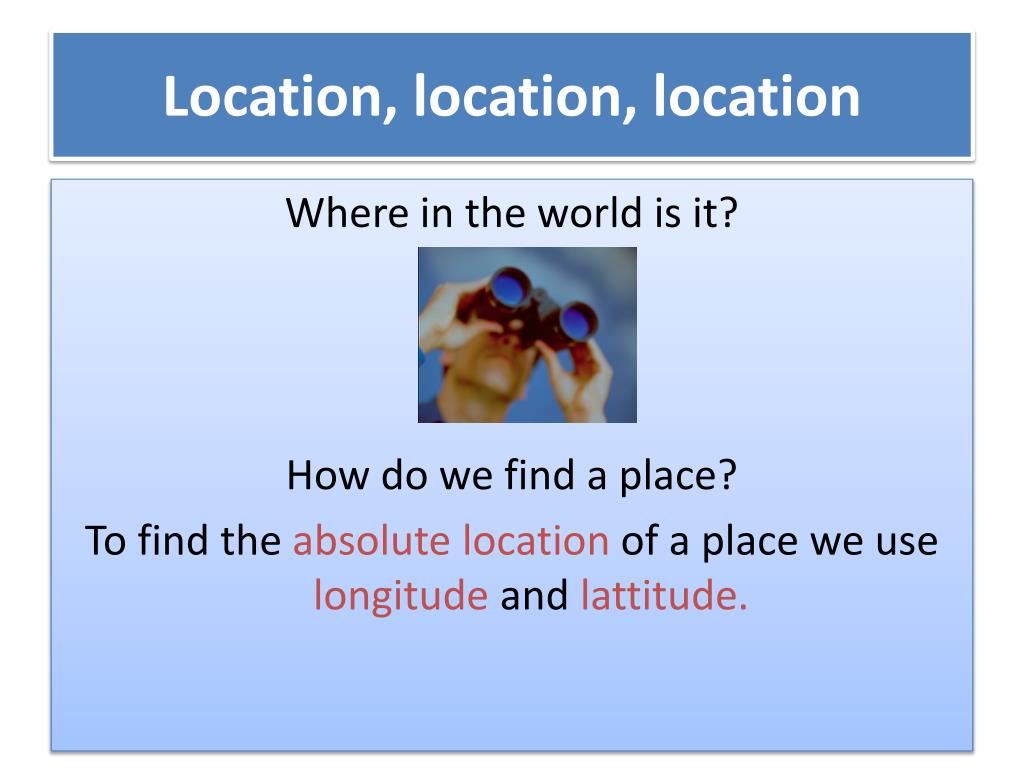 Location, location, location

Where in the world is it?

How do we find a place?

To find the absolute location of a place we use longitude and lattitude.